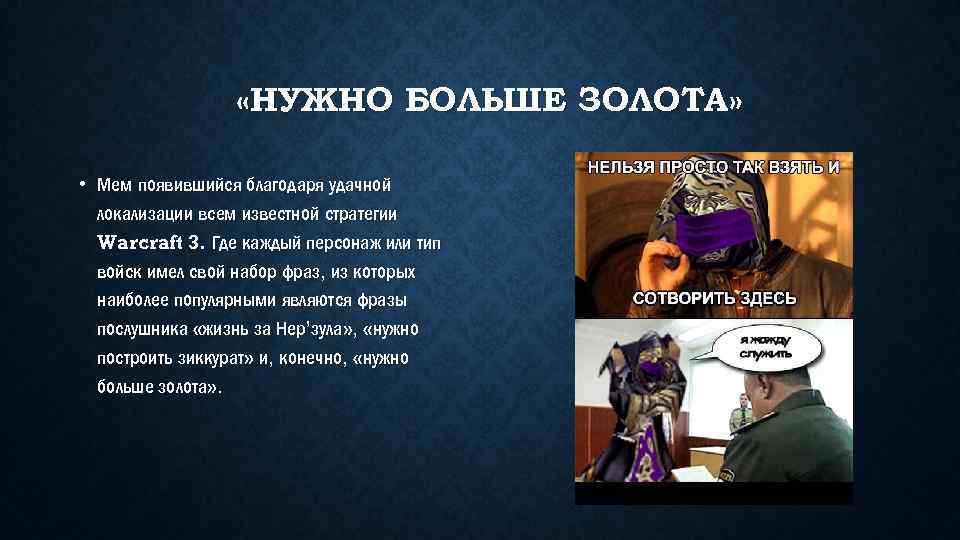 «НУЖНО БОЛЬШЕ ЗОЛОТА»

• Мем появившийся благодаря удачной локализации всем известной стратегии Warcraft 3. Где каждый персонаж или тип войск имел свой набор фраз, из которых наиболее популярными являются фразы послушника «жизнь за Нер'зула», «нужно построить зиккурат» и, конечно, «нужно больше золота».

НЕЛЬЗЯ ПРОСТО ТАК ВЗЯТЬ И

СОТВОРИТЬ ЗДЕСЬ

Я ЖАЖДУ СЛУЖИТЬ